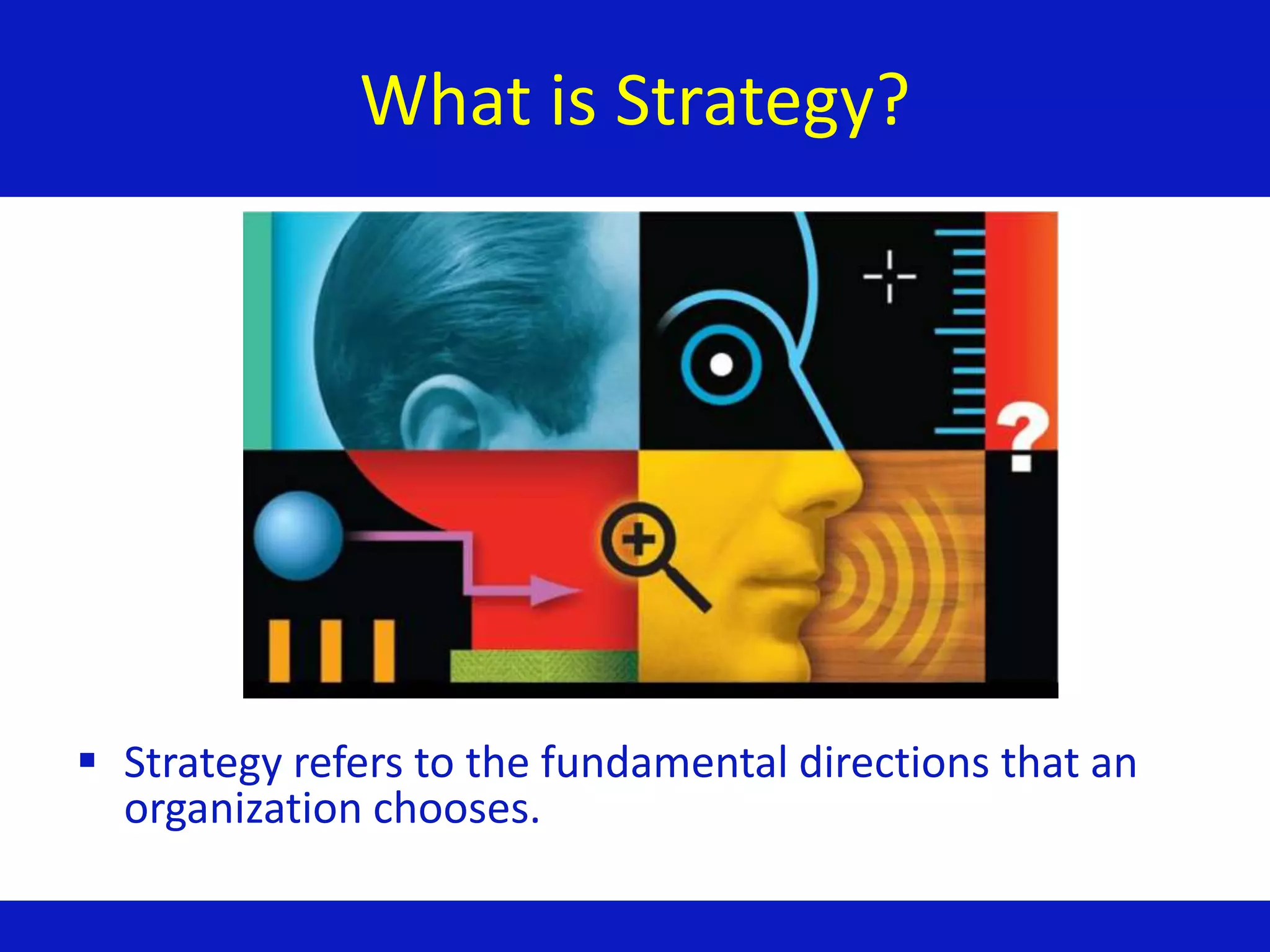 What is Strategy?

?

▪ Strategy refers to the fundamental directions that an organization chooses.